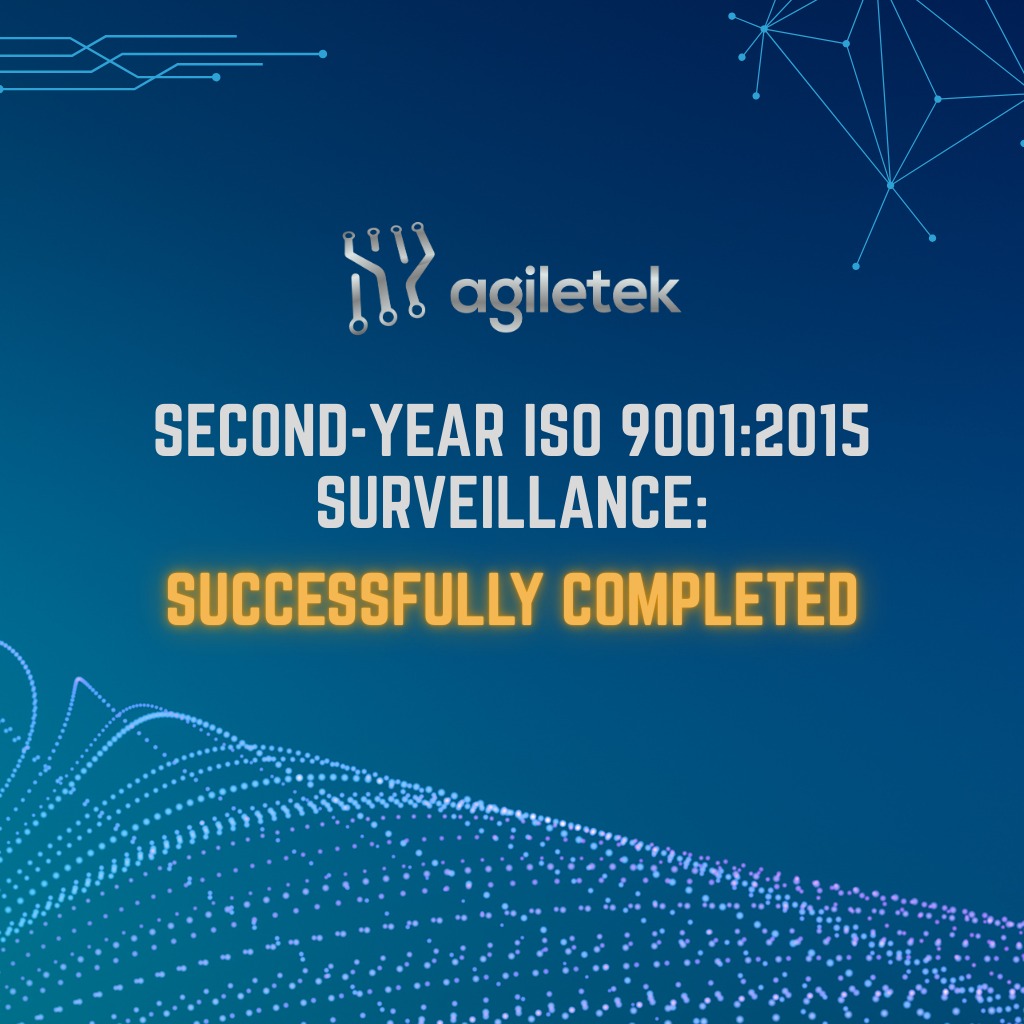 agiletek

SECOND-YEAR ISO 9001:2015 SURVEILLANCE:

SUCCESSFULLY COMPLETED